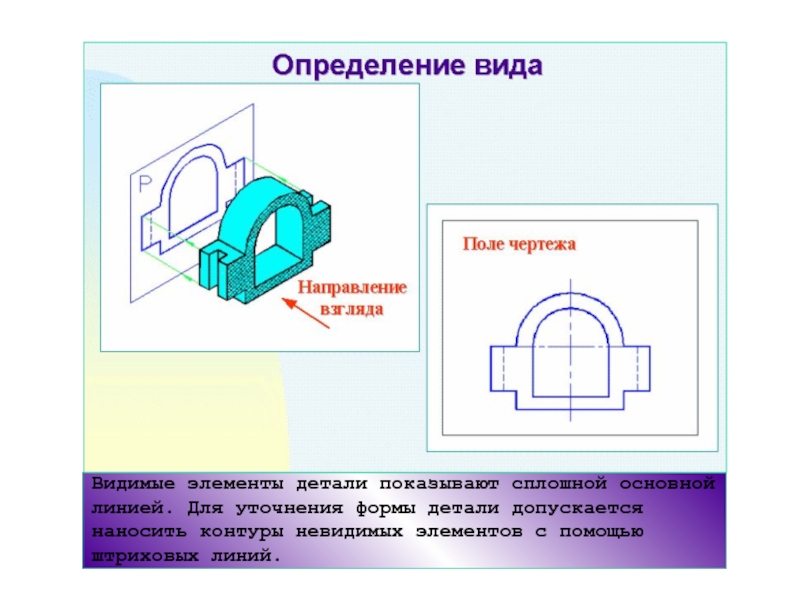 Определение вида

P

Направление взгляда

Поле чертежа

Видимые элементы детали показывают сплошной основной линией. Для уточнения формы детали допускается наносить контуры невидимых элементов с помощью штриховых линий.